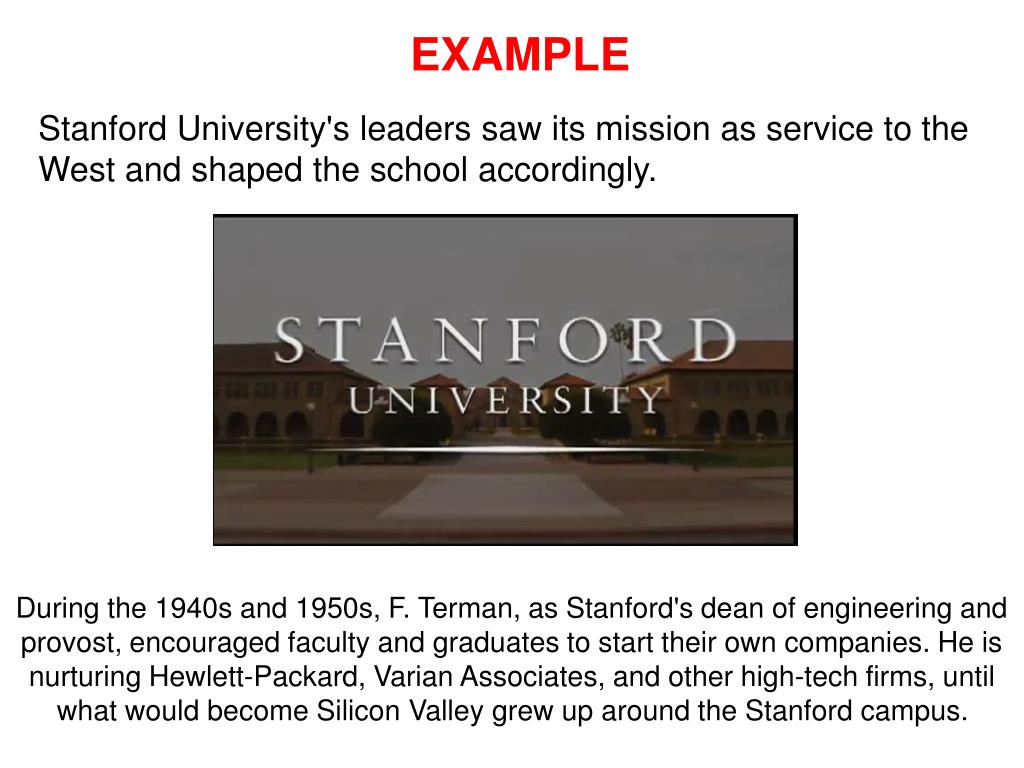 EXAMPLE

Stanford University's leaders saw its mission as service to the West and shaped the school accordingly.

STANFORD
UNIVERSITY

During the 1940s and 1950s, F. Terman, as Stanford's dean of engineering and provost, encouraged faculty and graduates to start their own companies. He is nurturing Hewlett-Packard, Varian Associates, and other high-tech firms, until what would become Silicon Valley grew up around the Stanford campus.